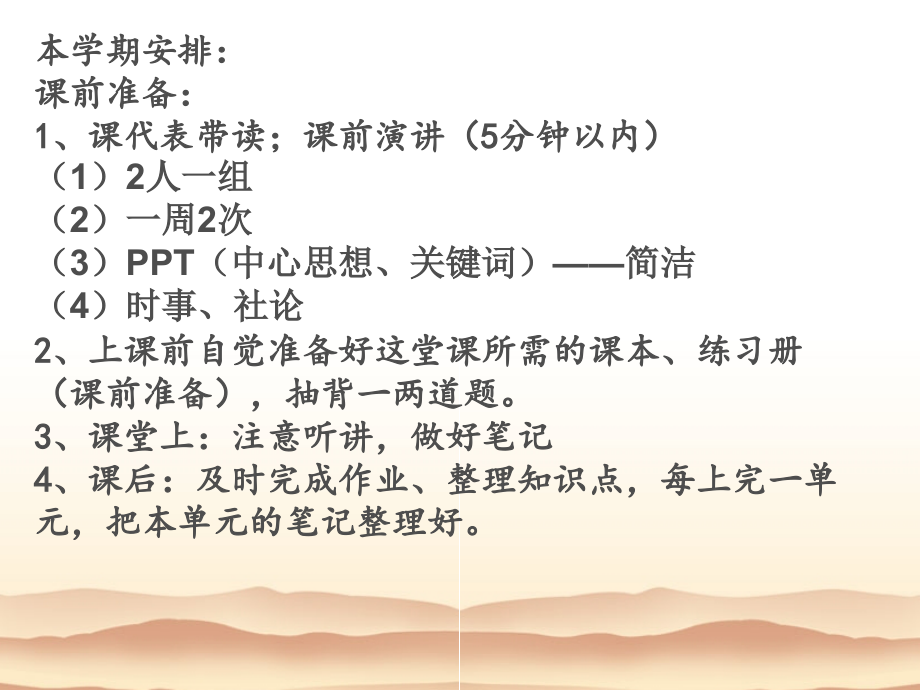 本学期安排：
课前准备：
1、课代表带读；课前演讲（5分钟以内）
（1）2人一组
（2）一周2次
（3）PPT（中心思想、关键词）——简洁
（4）时事、社论
2、上课前自觉准备好这堂课所需的课本、练习册（课前准备），抽背一两道题。
3、课堂上：注意听讲，做好笔记
4、课后：及时完成作业、整理知识点，每上完一单元，把本单元的笔记整理好。